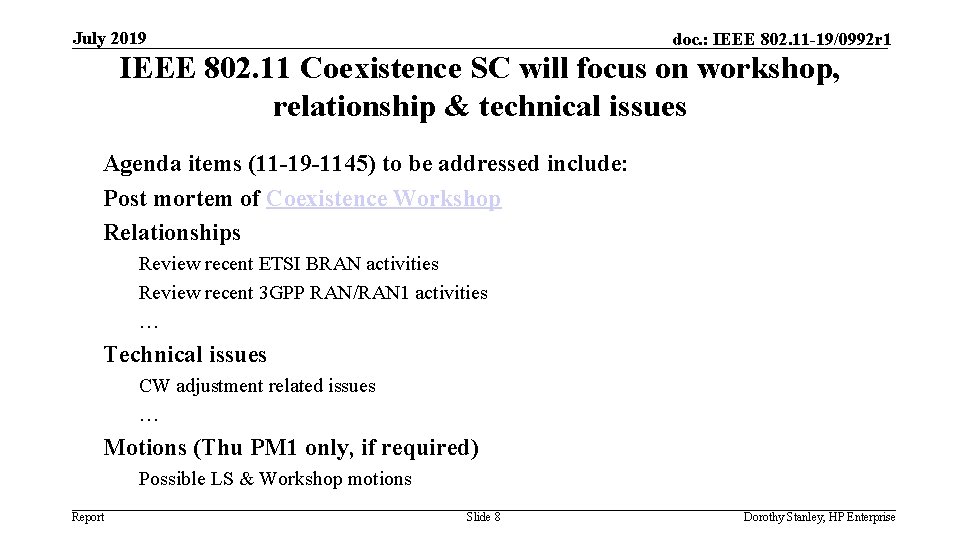 July 2019

doc.: IEEE 802.11-19/0992r1

IEEE 802.11 Coexistence SC will focus on workshop, relationship & technical issues

Agenda items (11-19-1145) to be addressed include:

Post mortem of Coexistence Workshop

Relationships

Review recent ETSI BRAN activities

Review recent 3GPP RAN/RAN1 activities

…

Technical issues

CW adjustment related issues

…

Motions (Thu PM1 only, if required)

Possible LS & Workshop motions

Report

Slide 8

Dorothy Stanley, HP Enterprise